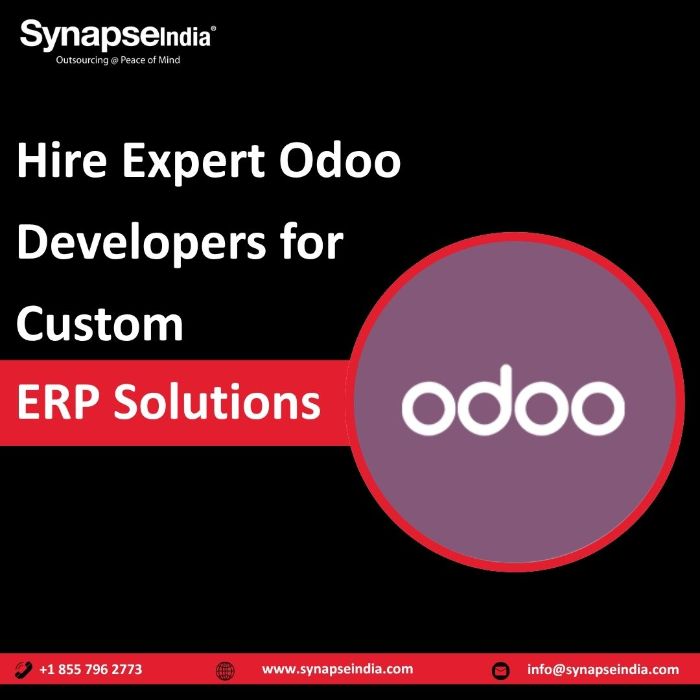 SynapseIndia®
Outsourcing @ Peace of Mind

Hire Expert Odoo Developers for Custom ERP Solutions

odoo

+1 855 796 2773
www.synapseindia.com
info@synapseindia.com